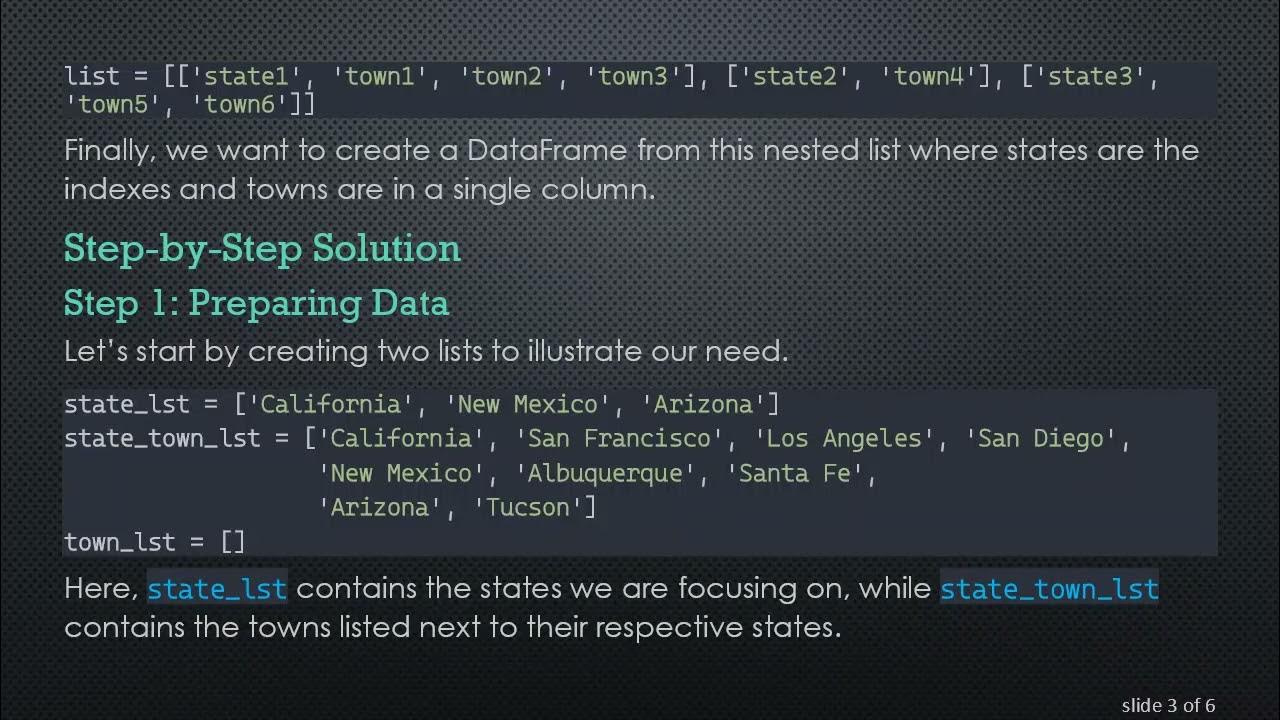 list = [['state1', 'town1', 'town2', 'town3'], ['state2', 'town4'], ['state3', 'town5', 'town6']]

Finally, we want to create a DataFrame from this nested list where states are the indexes and towns are in a single column.

Step-by-Step Solution

Step 1: Preparing Data

Let's start by creating two lists to illustrate our need.

state_lst = ['California', 'New Mexico', 'Arizona']
state_town_lst = ['California', 'San Francisco', 'Los Angeles', 'San Diego',
                  'New Mexico', 'Albuquerque', 'Santa Fe',
                  'Arizona', 'Tucson']
town_lst = []

Here, state_lst contains the states we are focusing on, while state_town_lst contains the towns listed next to their respective states.

slide 3 of 6